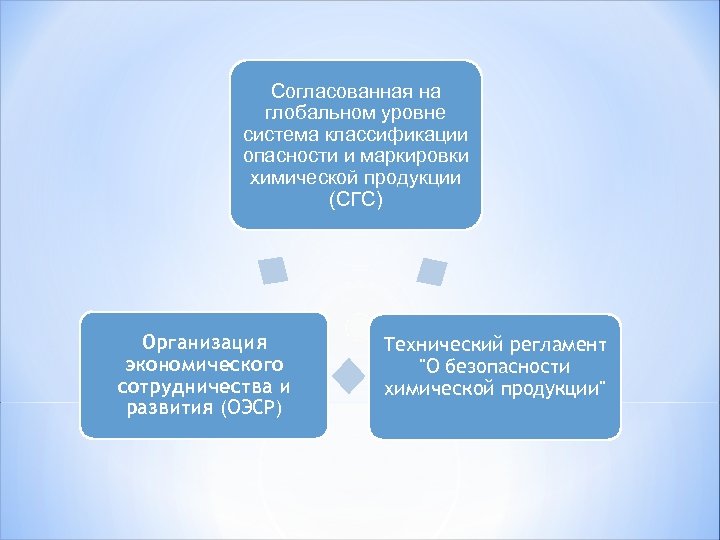 Согласованная на глобальном уровне система классификации опасности и маркировки химической продукции (СГС)

Организация экономического сотрудничества и развития (ОЭСР)

Технический регламент "О безопасности химической продукции"